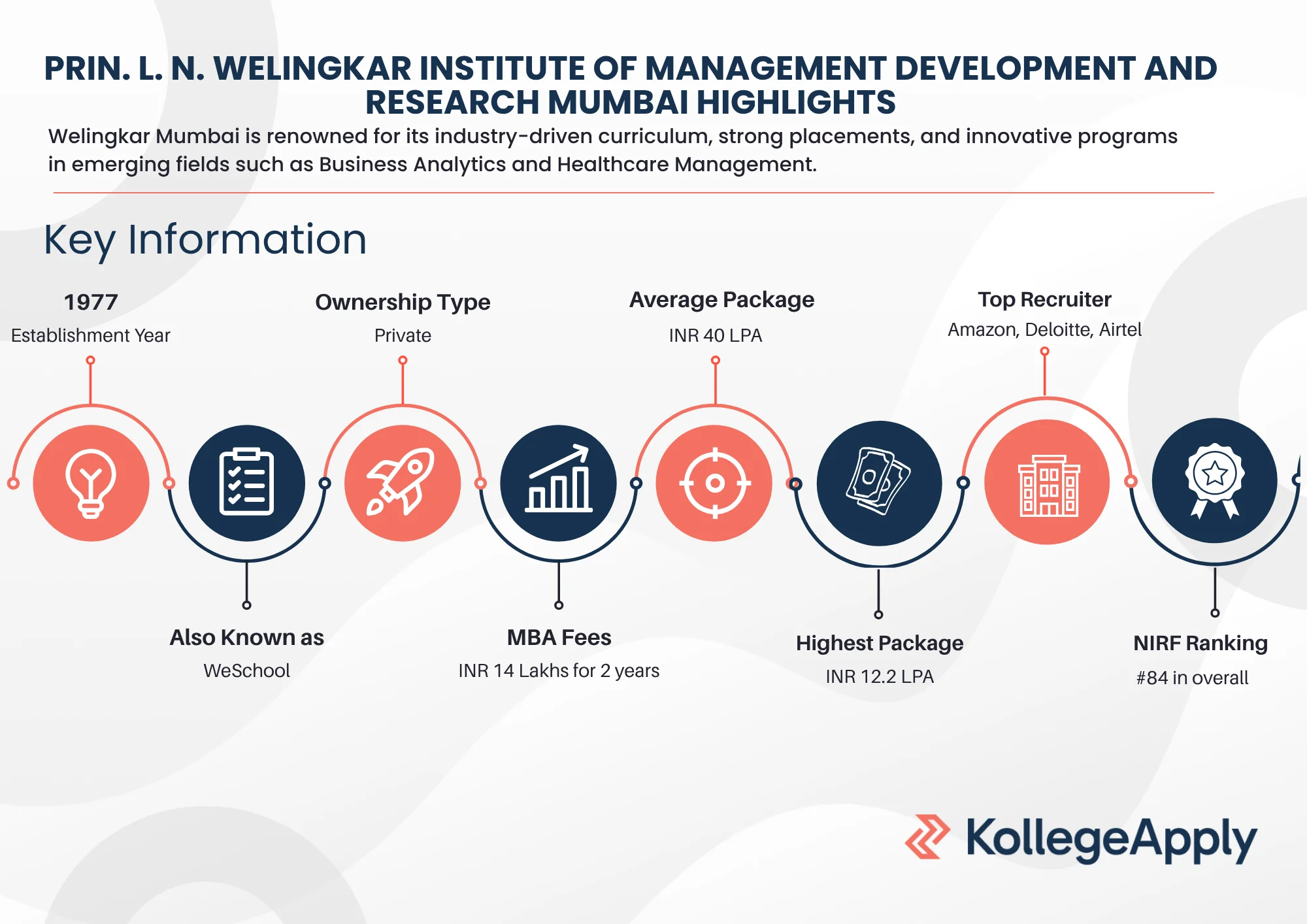 PRIN. L. N. WELINGKAR INSTITUTE OF MANAGEMENT DEVELOPMENT AND RESEARCH MUMBAI HIGHLIGHTS

Welingkar Mumbai is renowned for its industry-driven curriculum, strong placements, and innovative programs in emerging fields such as Business Analytics and Healthcare Management.

Key Information

1977
Establishment Year

Ownership Type
Private

Average Package
INR 40 LPA

Top Recruiter
Amazon, Deloitte, Airtel

Also Known as
WeSchool

MBA Fees
INR 14 Lakhs for 2 years

Highest Package
INR 12.2 LPA

NIRF Ranking
#84 in overall

KollegeApply